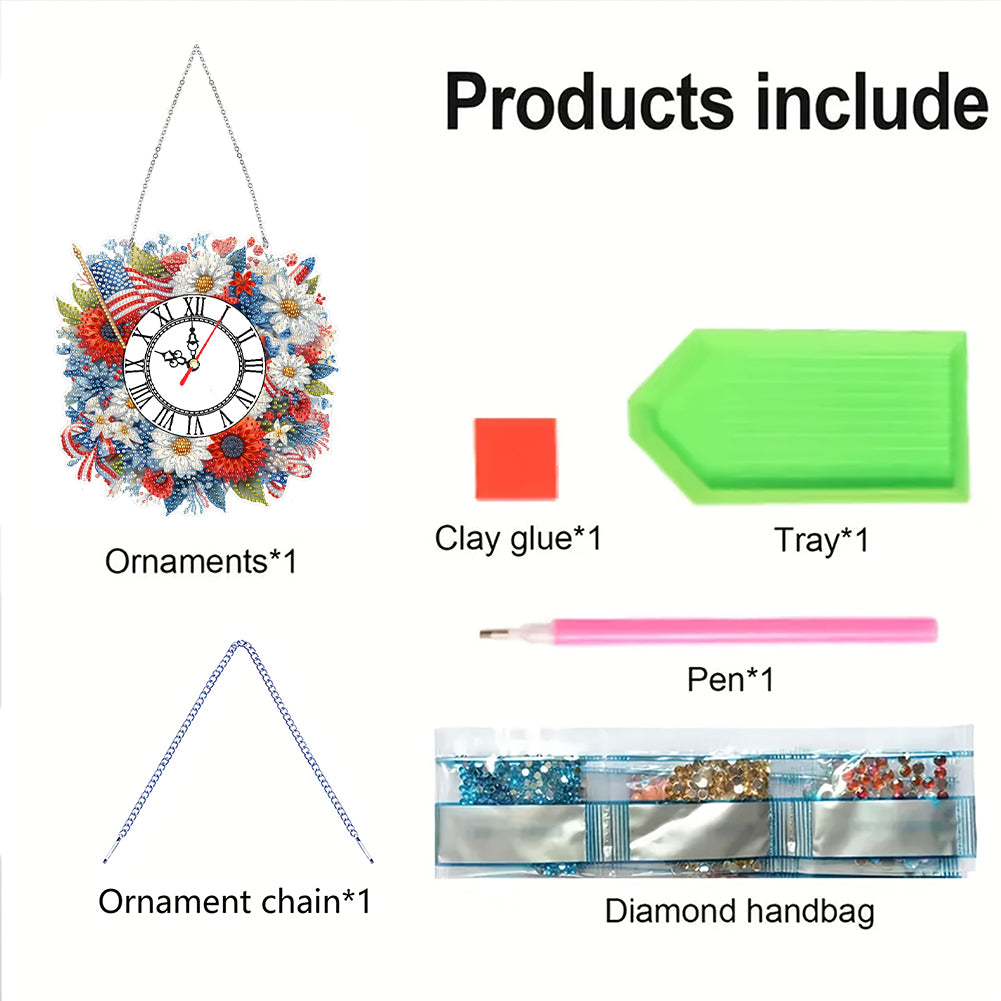 Products include

XII I II III IIII V VI VII VIII IX X XI

Ornaments*1

Clay glue*1

Tray*1

Pen*1

Ornament chain*1

Diamond handbag